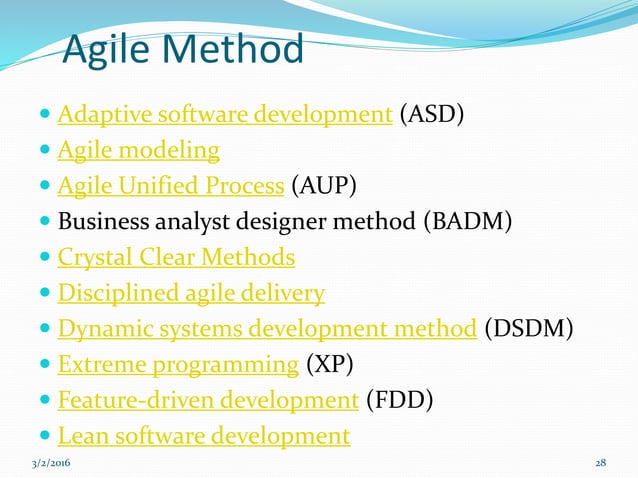 Agile Method

- Adaptive software development (ASD)
- Agile modeling
- Agile Unified Process (AUP)
- Business analyst designer method (BADM)
- Crystal Clear Methods
- Disciplined agile delivery
- Dynamic systems development method (DSDM)
- Extreme programming (XP)
- Feature-driven development (FDD)
- Lean software development

3/2/2016

28